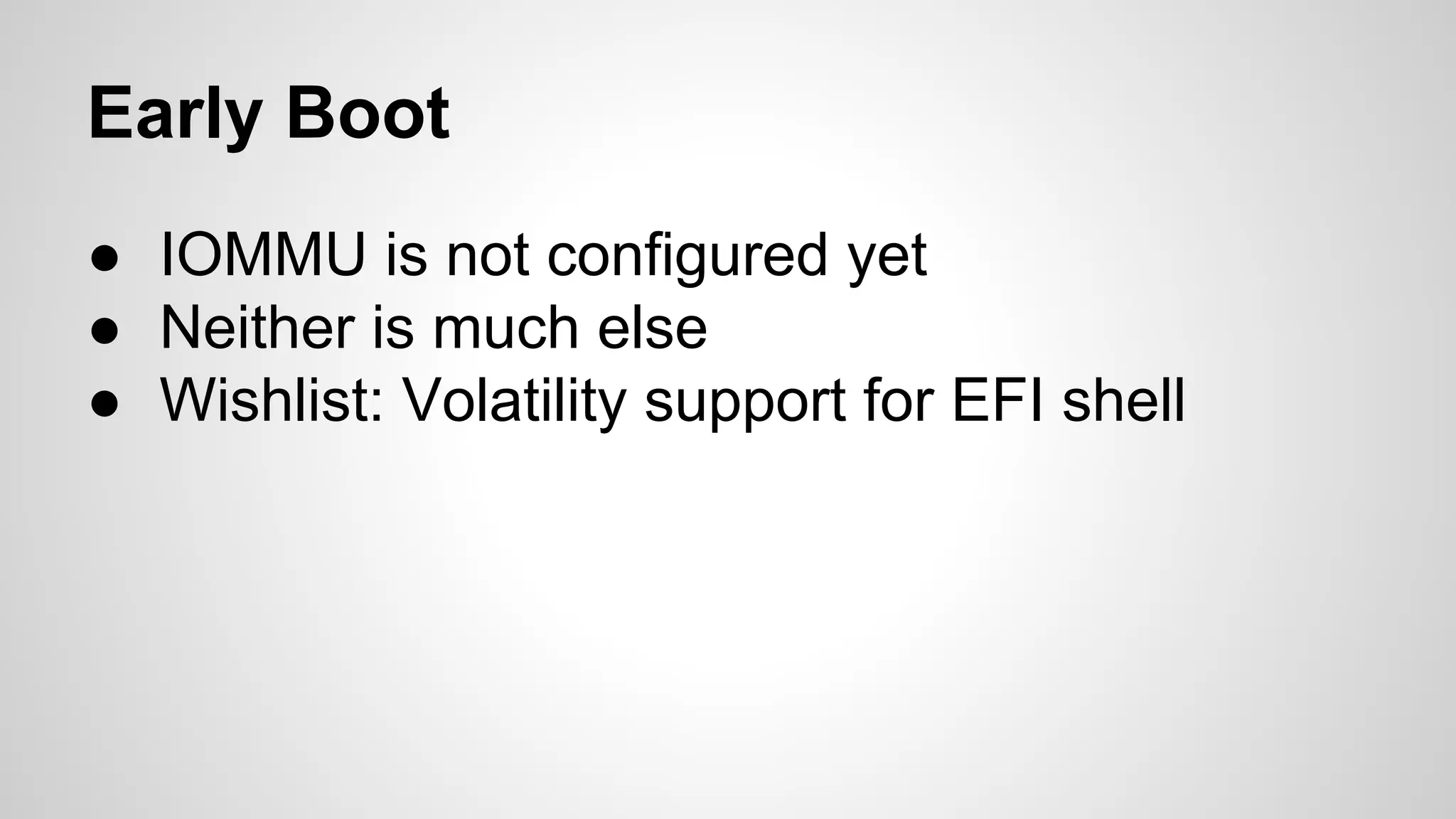 Early Boot

● IOMMU is not configured yet
● Neither is much else
● Wishlist: Volatility support for EFI shell